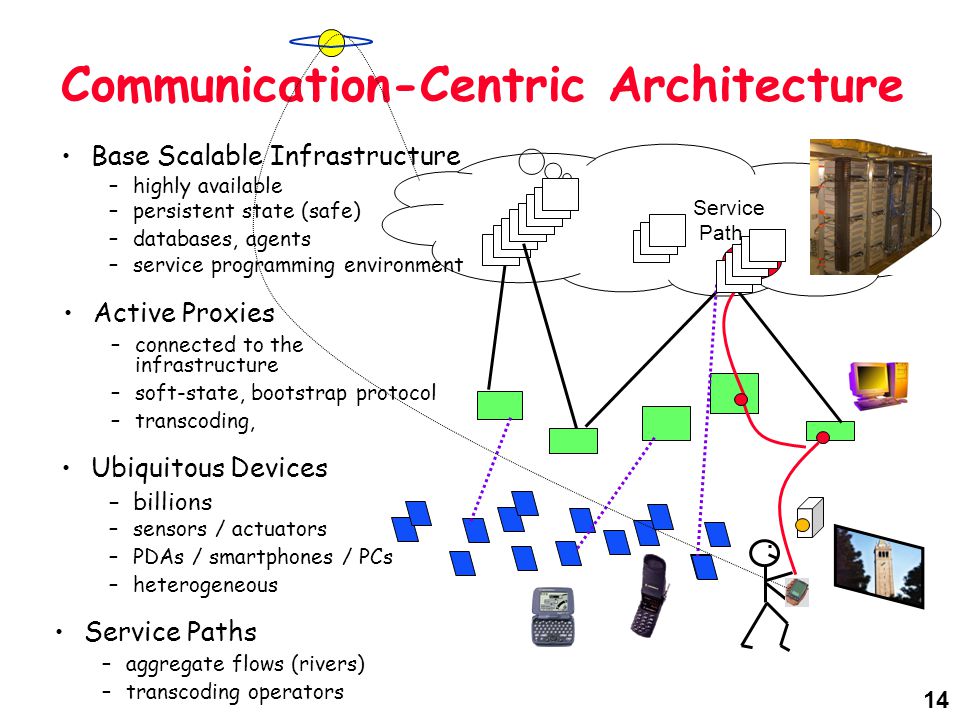 Communication-Centric Architecture

• Base Scalable Infrastructure
– highly available
– persistent state (safe)
– databases, agents
– service programming environment

• Active Proxies
– connected to the infrastructure
– soft-state, bootstrap protocol
– transcoding,

• Ubiquitous Devices
– billions
– sensors / actuators
– PDAs / smartphones / PCs
– heterogeneous

• Service Paths
– aggregate flows (rivers)
– transcoding operators

Service Path

14